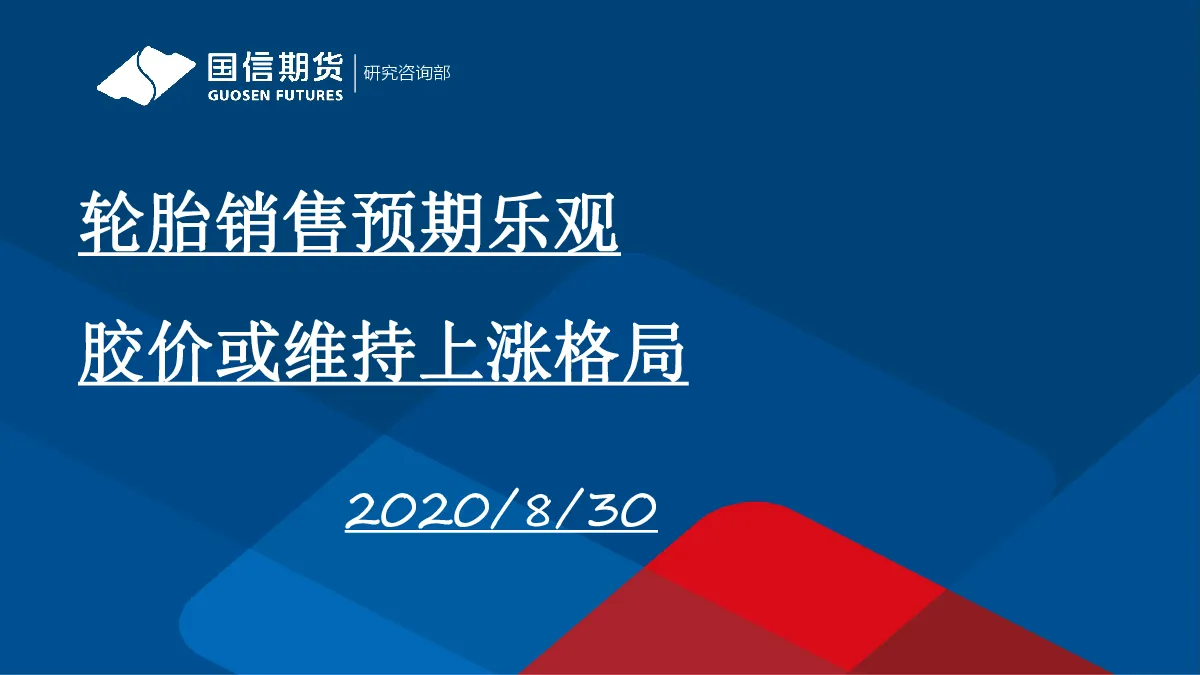 国信期货
GUOSEN FUTURES
研究咨询部

轮胎销售预期乐观

胶价或维持上涨格局

2020/8/30